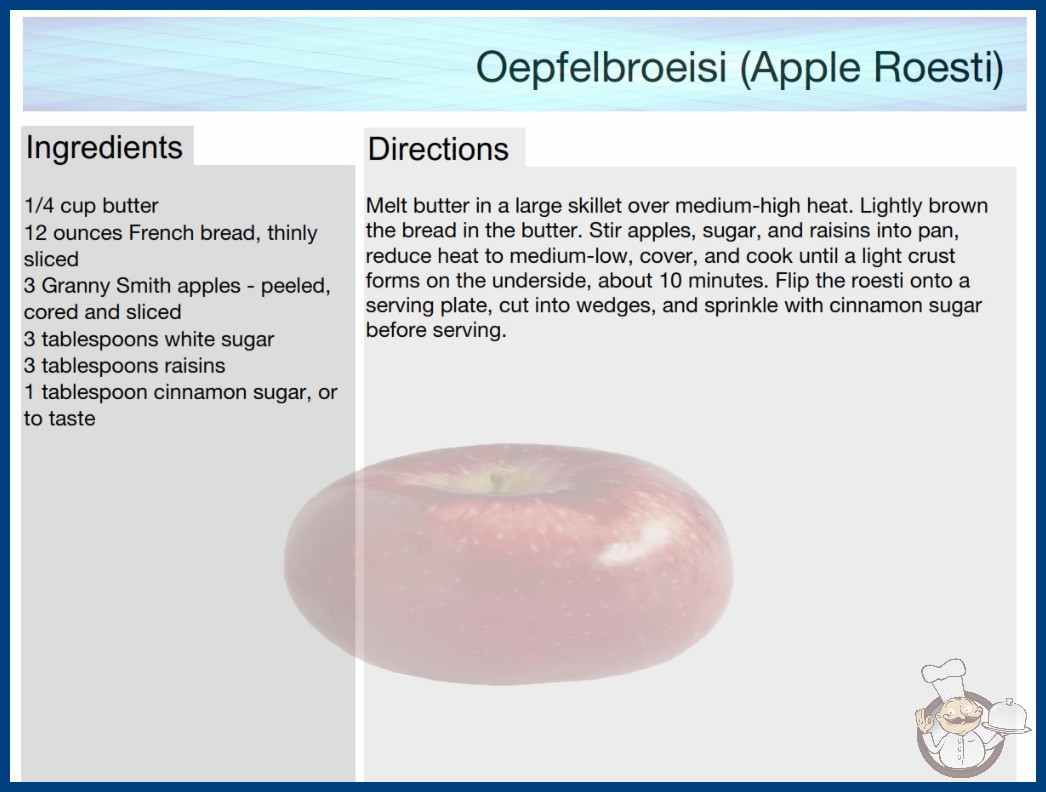 Oepfelbroeisi (Apple Roesti)

Ingredients

1/4 cup butter
12 ounces French bread, thinly sliced
3 Granny Smith apples - peeled, cored and sliced
3 tablespoons white sugar
3 tablespoons raisins
1 tablespoon cinnamon sugar, or to taste

Directions

Melt butter in a large skillet over medium-high heat. Lightly brown the bread in the butter. Stir apples, sugar, and raisins into pan, reduce heat to medium-low, cover, and cook until a light crust forms on the underside, about 10 minutes. Flip the roesti onto a serving plate, cut into wedges, and sprinkle with cinnamon sugar before serving.